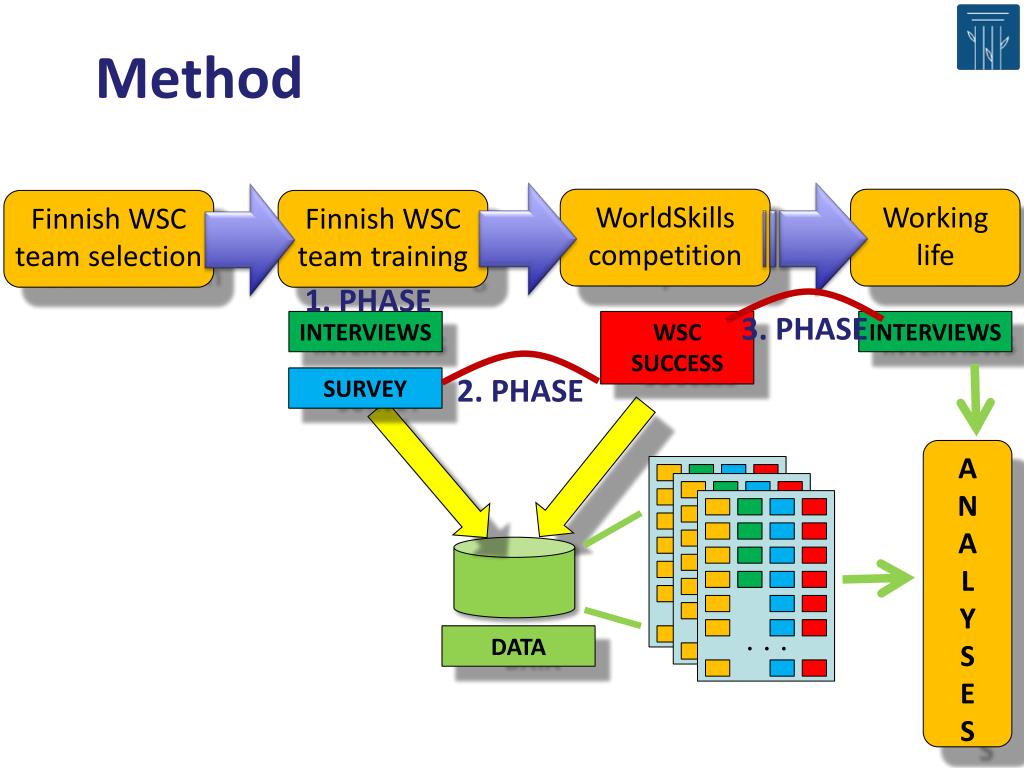 Method

Finnish WSC team selection

Finnish WSC team training

WorldSkills competition

Working life

1. PHASE

INTERVIEWS

SURVEY

2. PHASE

WSC SUCCESS

3. PHASE

INTERVIEWS

DATA

. . .

A
N
A
L
Y
S
E
S